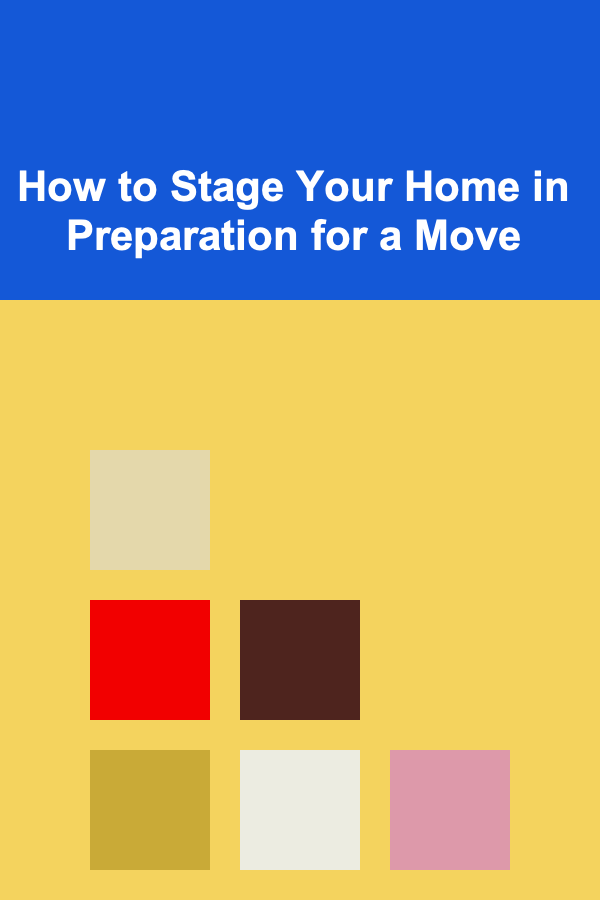 How to Stage Your Home in Preparation for a Move